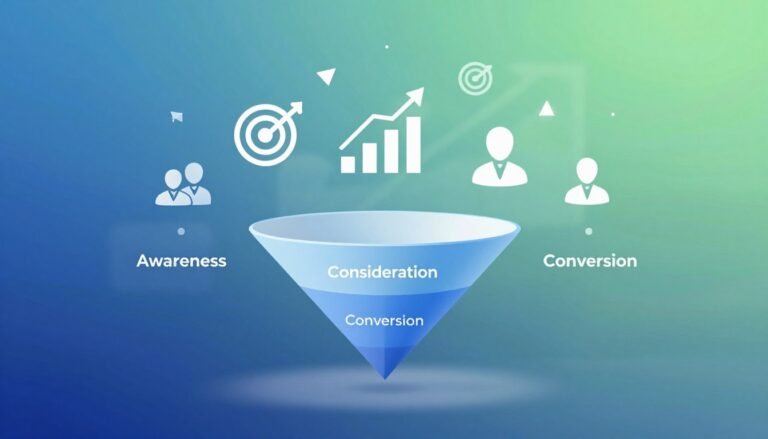 Awareness

Consideration

Conversion

Conversion